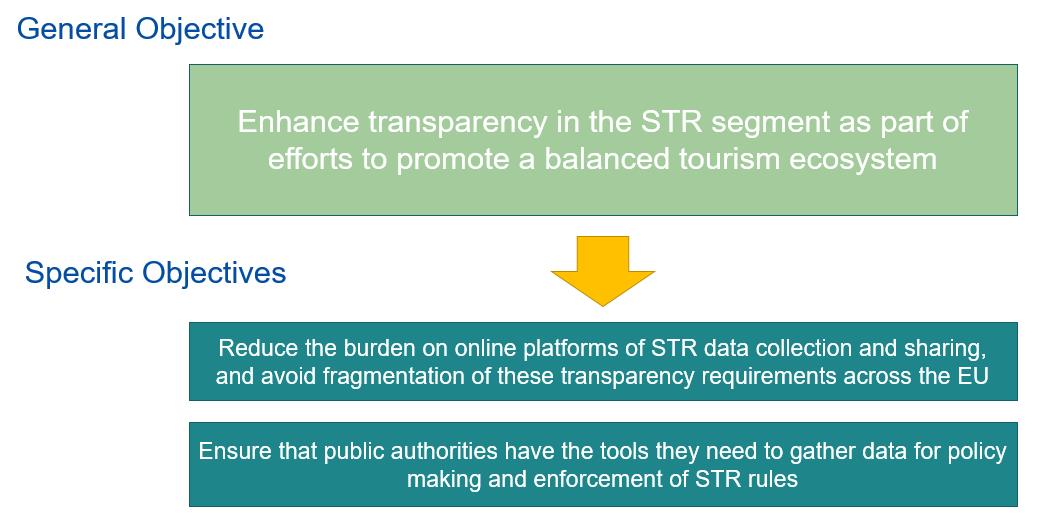 General Objective

Enhance transparency in the STR segment as part of efforts to promote a balanced tourism ecosystem

Specific Objectives

Reduce the burden on online platforms of STR data collection and sharing, and avoid fragmentation of these transparency requirements across the EU

Ensure that public authorities have the tools they need to gather data for policy making and enforcement of STR rules